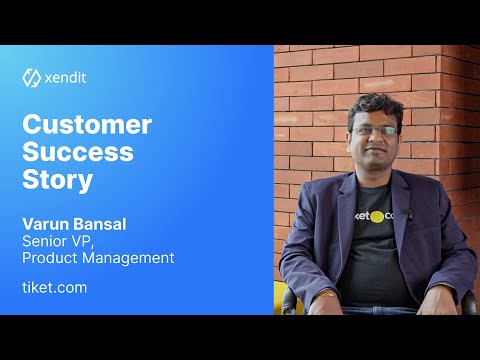 xendit

Customer Success Story

Varun Bansal
Senior VP, Product Management

tiket.com

ket co